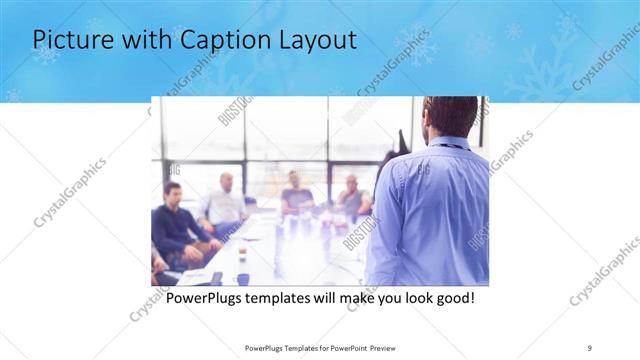 Picture with Caption Layout

CrystalGraphics

BIGSTOCK

PowerPlugs templates will make you look good!

PowerPlugs Templates for PowerPoint Preview

9